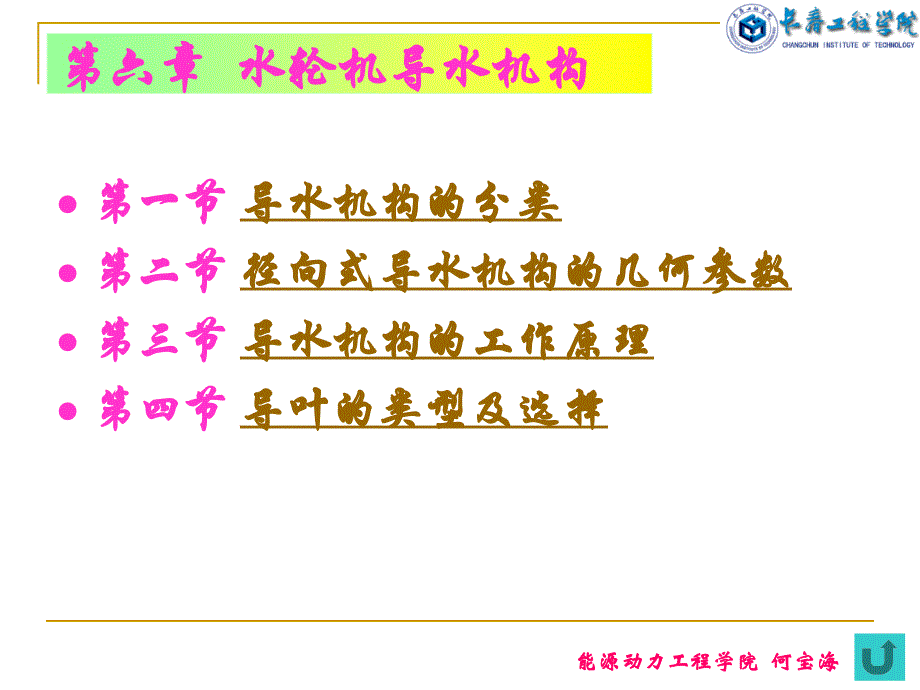 长春工程学院
CHANGCHUN INSTITUTE OF TECHNOLOGY

第六章 水轮机导水机构

- 第一节 导水机构的分类
- 第二节 径向式导水机构的几何参数
- 第三节 导水机构的工作原理
- 第四节 导叶的类型及选择

能源动力工程学院 何宝海